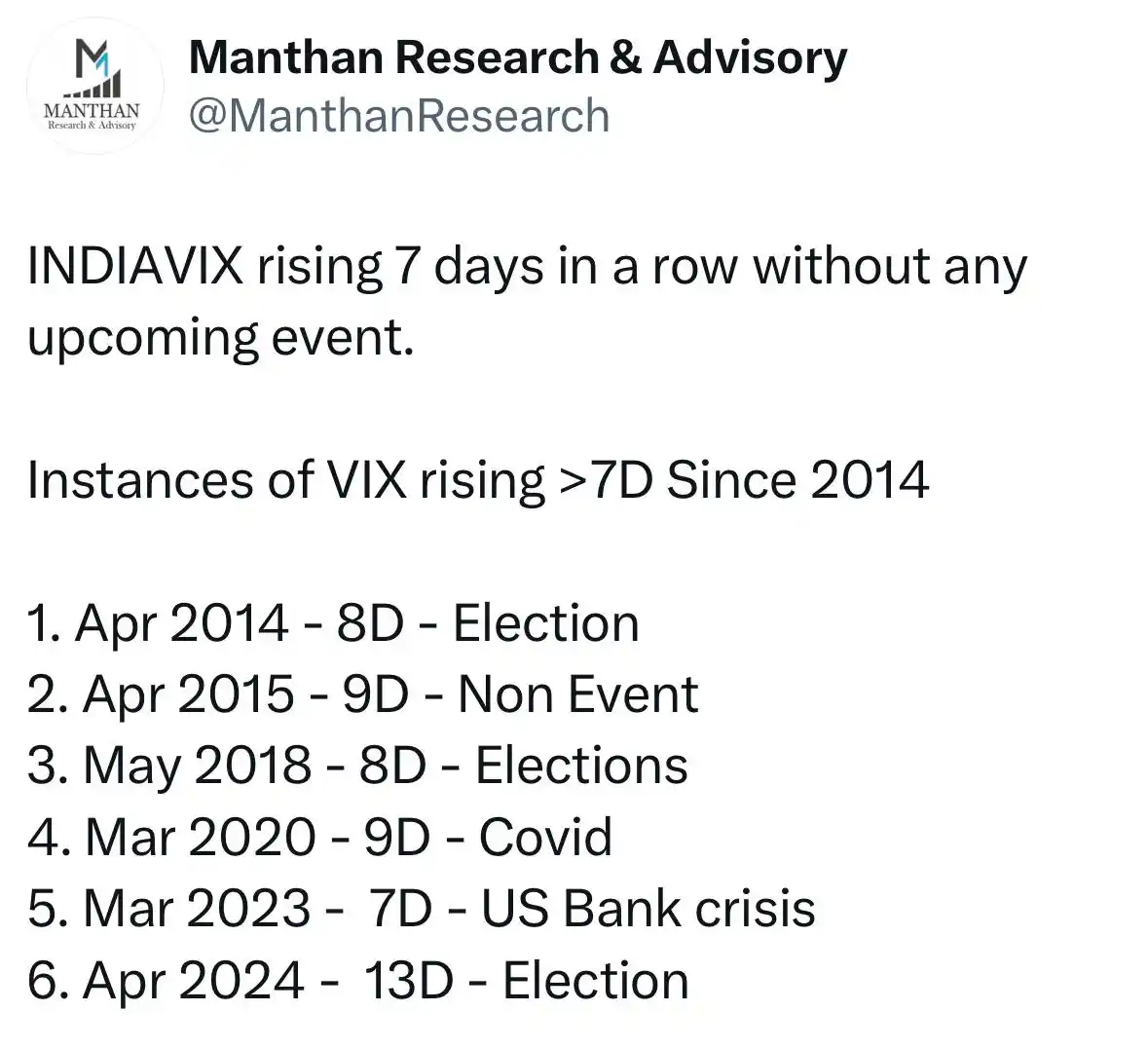 MANTHAN
Research & Advisory

Manthan Research & Advisory
@ManthanResearch

INDIAVIX rising 7 days in a row without any upcoming event.

Instances of VIX rising >7D Since 2014

1. Apr 2014 - 8D - Election
2. Apr 2015 - 9D - Non Event
3. May 2018 - 8D - Elections
4. Mar 2020 - 9D - Covid
5. Mar 2023 - 7D - US Bank crisis
6. Apr 2024 - 13D - Election